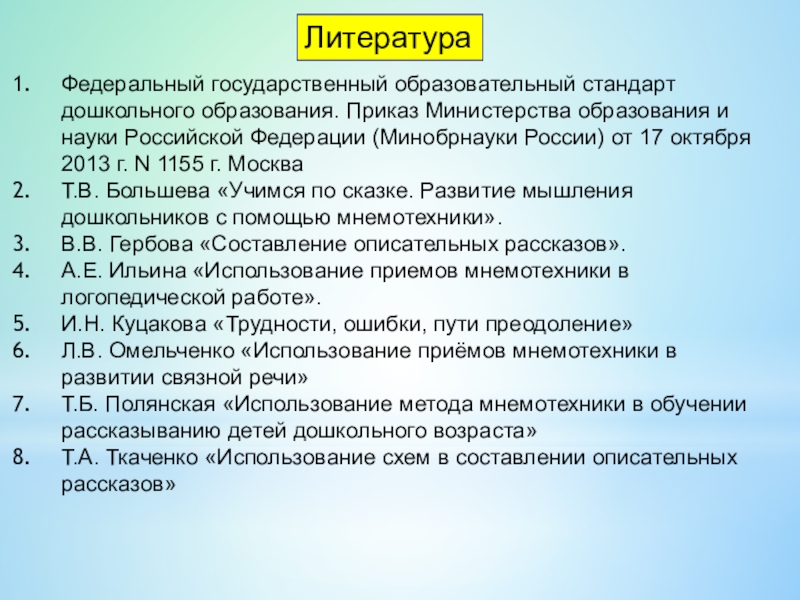 Литература

1. Федеральный государственный образовательный стандарт дошкольного образования. Приказ Министерства образования и науки Российской Федерации (Минобрнауки России) от 17 октября 2013 г. N 1155 г. Москва
2. Т.В. Большева «Учимся по сказке. Развитие мышления дошкольников с помощью мнемотехники».
3. В.В. Гербова «Составление описательных рассказов».
4. А.Е. Ильина «Использование приемов мнемотехники в логопедической работе».
5. И.Н. Куцакова «Трудности, ошибки, пути преодоление»
6. Л.В. Омельченко «Использование приёмов мнемотехники в развитии связной речи»
7. Т.Б. Полянская «Использование метода мнемотехники в обучении рассказыванию детей дошкольного возраста»
8. Т.А. Ткаченко «Использование схем в составлении описательных рассказов»